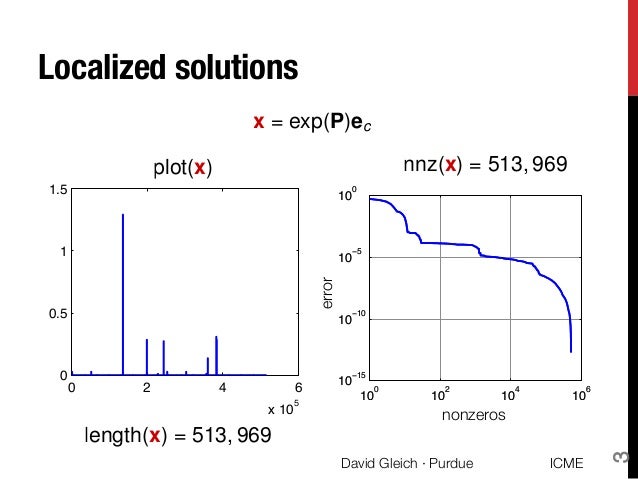 Localized solutions

$\mathbf{x} = \exp(\mathbf{P})\mathbf{e}_c$

plot($\mathbf{x}$)

1.5
1
0.5
0
0 2 4 6
x $10^5$

length($\mathbf{x}$) = 513, 969

nnz($\mathbf{x}$) = 513, 969

$10^0$
$10^{-5}$
$10^{-10}$
$10^{-15}$
error
$10^0$ $10^2$ $10^4$ $10^6$
nonzeros

David Gleich · Purdue

ICME

3